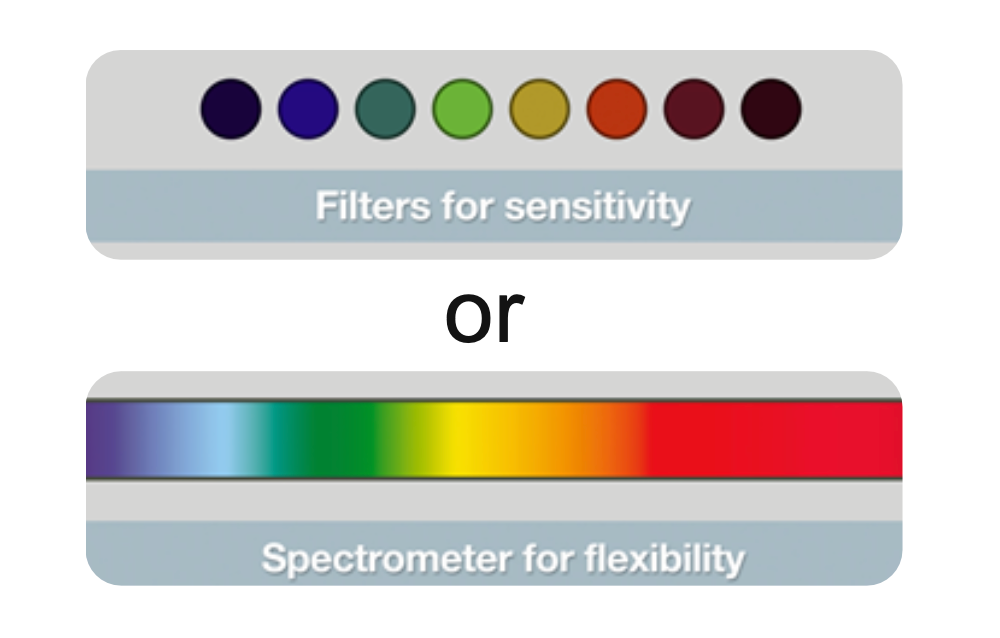 Filters for sensitivity

or

Spectrometer for flexibility